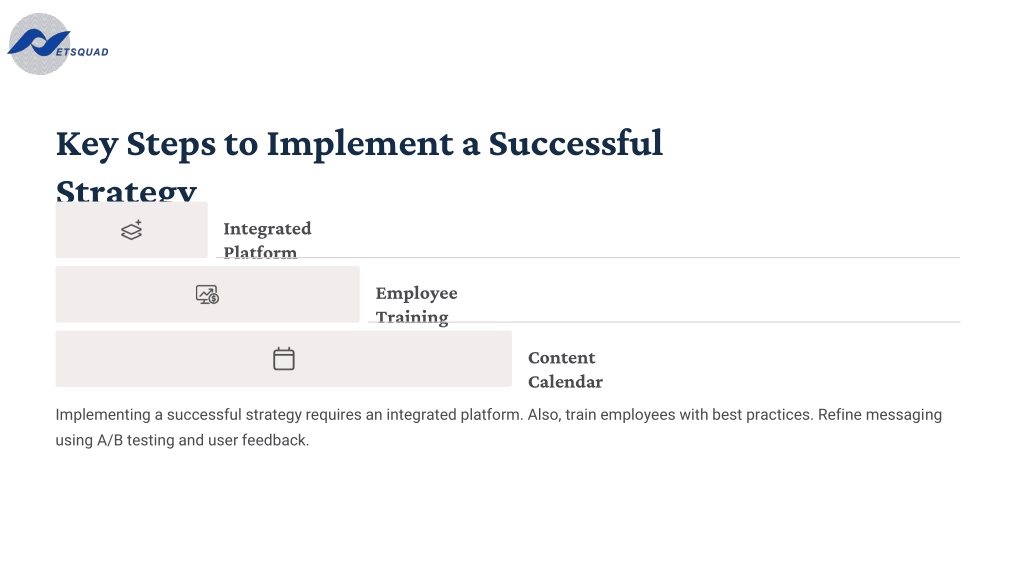 ETSQUAD

Key Steps to Implement a Successful Strategy

Integrated Platform

Employee Training

Content Calendar

Implementing a successful strategy requires an integrated platform. Also, train employees with best practices. Refine messaging using A/B testing and user feedback.